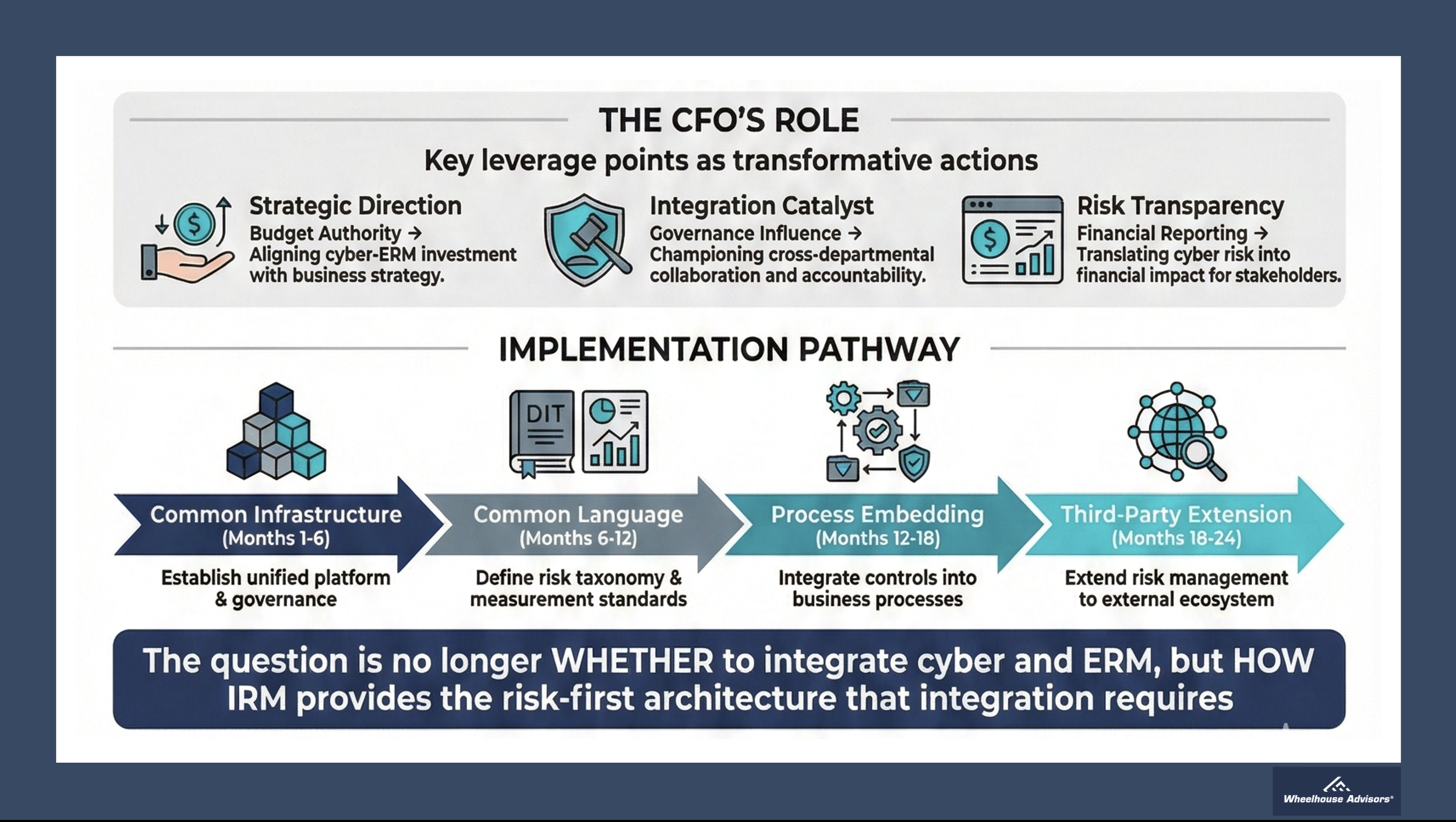 THE CFO'S ROLE

Key leverage points as transformative actions

Strategic Direction
Budget Authority →
Aligning cyber-ERM investment with business strategy.

Integration Catalyst
Governance Influence →
Championing cross-departmental collaboration and accountability.

Risk Transparency
Financial Reporting →
Translating cyber risk into financial impact for stakeholders.

IMPLEMENTATION PATHWAY

DIT

Common Infrastructure
(Months 1-6)
Establish unified platform & governance

Common Language
(Months 6-12)
Define risk taxonomy & measurement standards

Process Embedding
(Months 12-18)
Integrate controls into business processes

Third-Party Extension
(Months 18-24)
Extend risk management to external ecosystem

The question is no longer WHETHER to integrate cyber and ERM, but HOW IRM provides the risk-first architecture that integration requires

Wheelhouse Advisors®